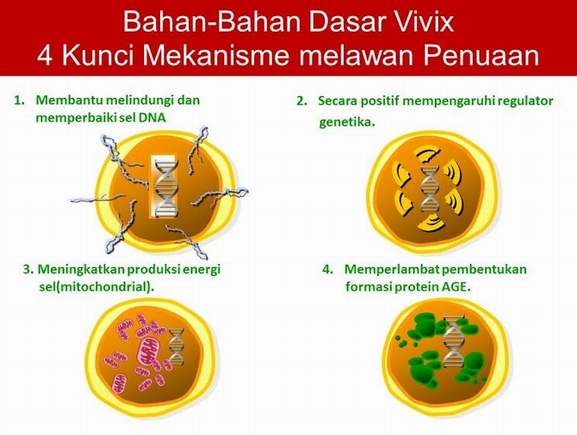 Bahan-Bahan Dasar Vivix
4 Kunci Mekanisme melawan Penuaan

1. Membantu melindungi dan memperbaiki sel DNA

2. Secara positif mempengaruhi regulator genetika.

3. Meningkatkan produksi energi sel(mitochondrial).

4. Memperlambat pembentukan formasi protein AGE.